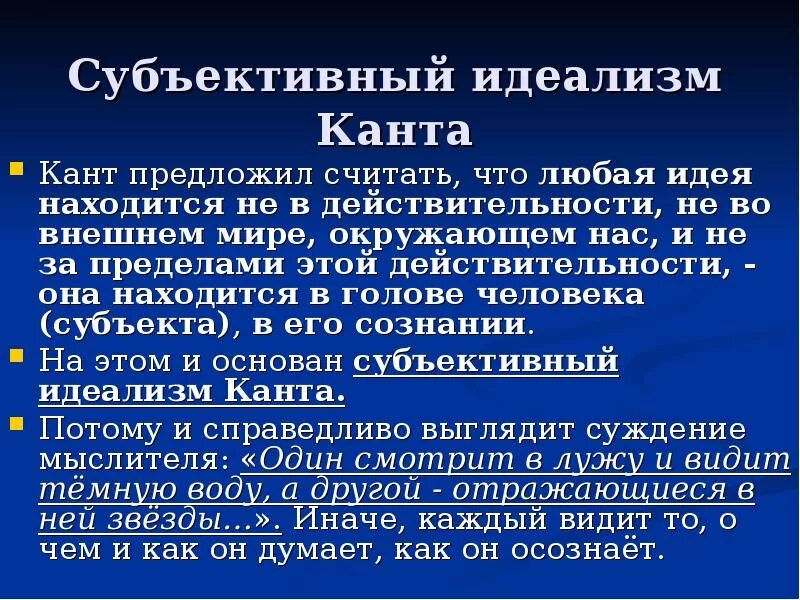 Субъективный идеализм Канта

Кант предложил считать, что любая идея находится не в действительности, не во внешнем мире, окружающем нас, и не за пределами этой действительности, - она находится в голове человека (субъекта), в его сознании.

На этом и основан субъективный идеализм Канта.

Потому и справедливо выглядит суждение мыслителя: «Один смотрит в лужу и видит тёмную воду, а другой - отражающиеся в ней звёзды...». Иначе, каждый видит то, о чем и как он думает, как он осознаёт.